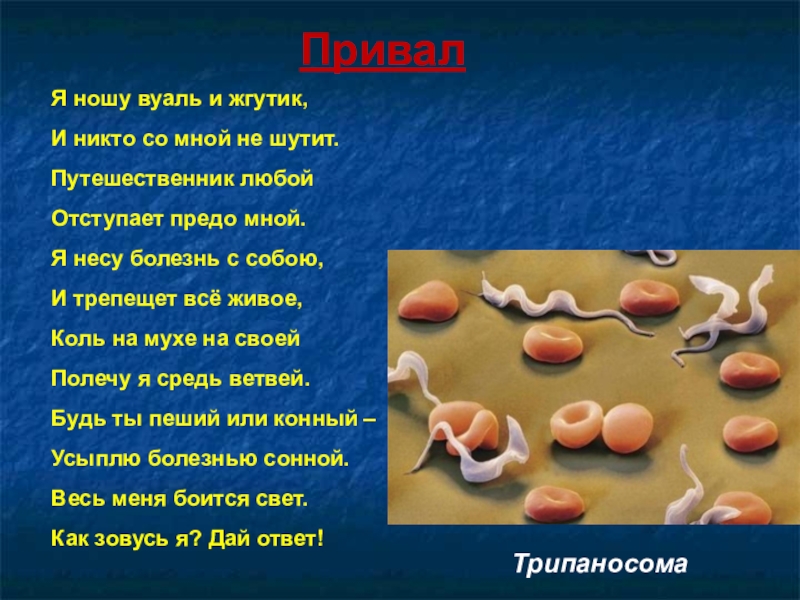 Привал

Я ношу вуаль и жгутик,
И никто со мной не шутит.
Путешественник любой
Отступает предо мной.
Я несу болезнь с собою,
И трепещет всё живое,
Коль на мухе на своей
Полечу я средь ветвей.
Будь ты пеший или конный –
Усыплю болезнью сонной.
Весь меня боится свет.
Как зовусь я? Дай ответ!

Трипаносома